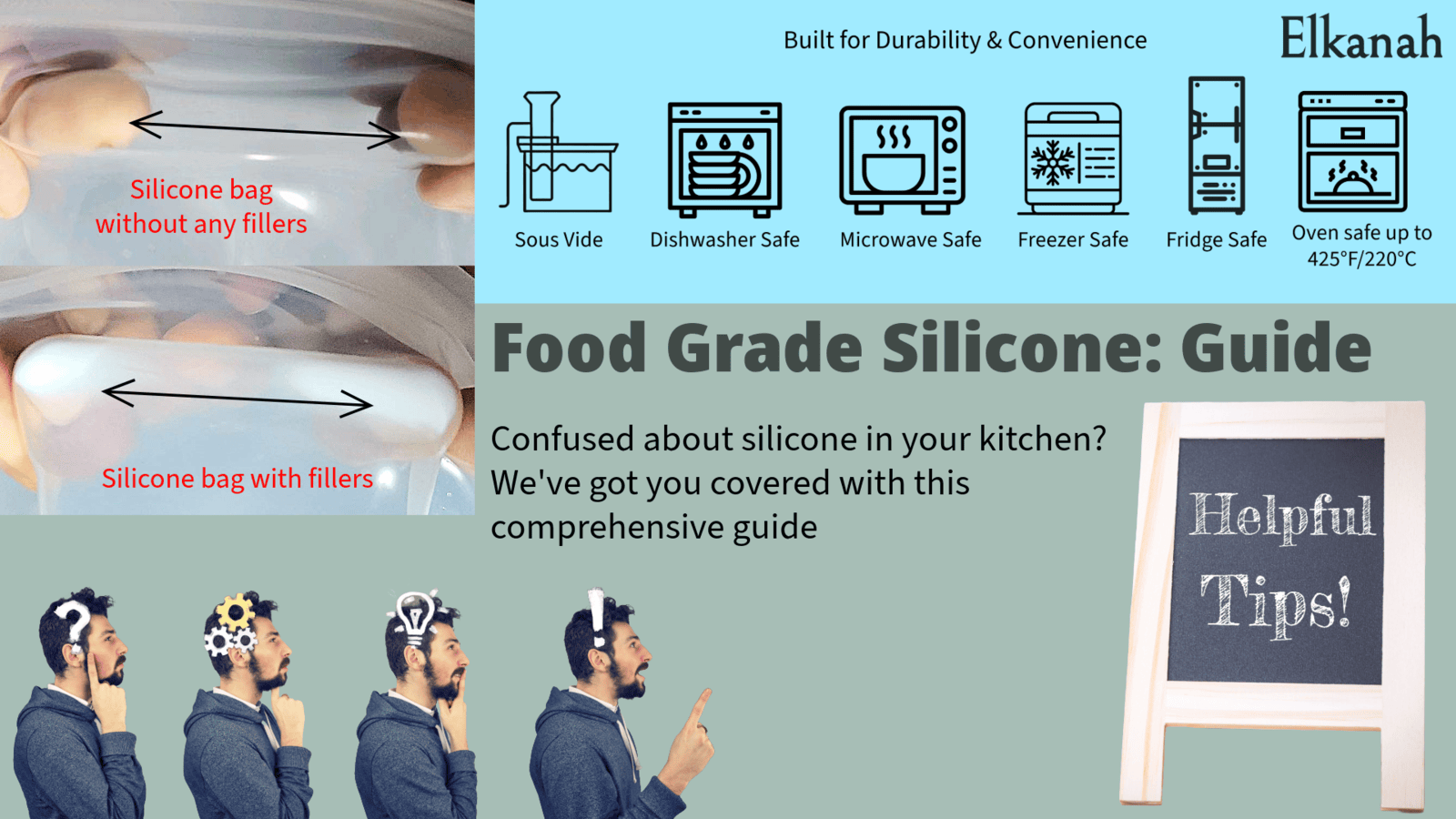 Silicone bag without any fillers

Silicone bag with fillers

Built for Durability & Convenience

Elkanah

Sous Vide

Dishwasher Safe

Microwave Safe

Freezer Safe

Fridge Safe

Oven safe up to 425°F/220°C

Food Grade Silicone: Guide

Confused about silicone in your kitchen? We've got you covered with this comprehensive guide

Helpful Tips!